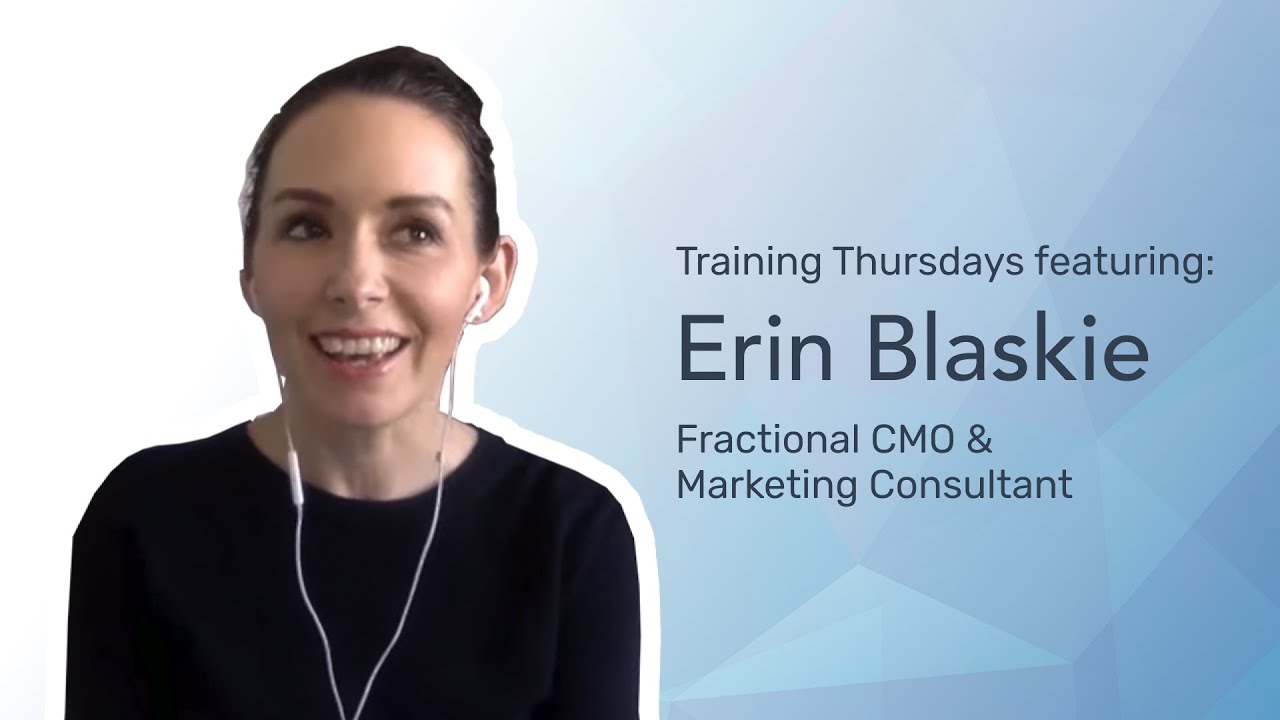 Training Thursdays featuring:

Erin Blaskie

Fractional CMO & Marketing Consultant